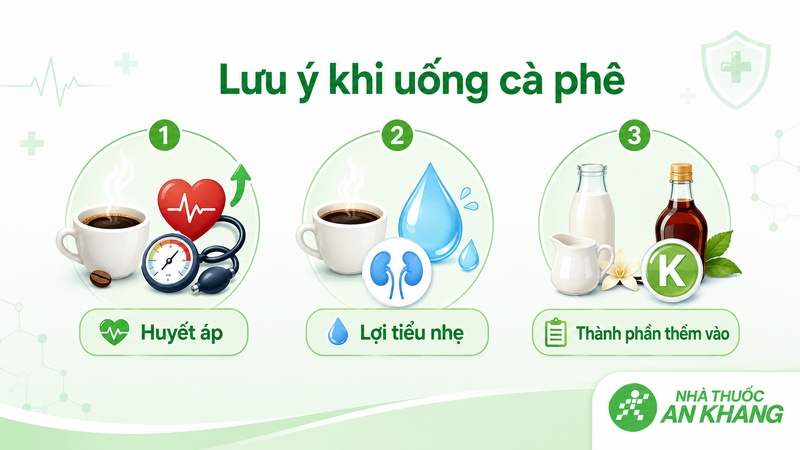 Lưu ý khi uống cà phê

1

Huyết áp

2

Lợi tiểu nhẹ

3

K

Thành phần thềm vào

NHÀ THUỐC
AN KHANG